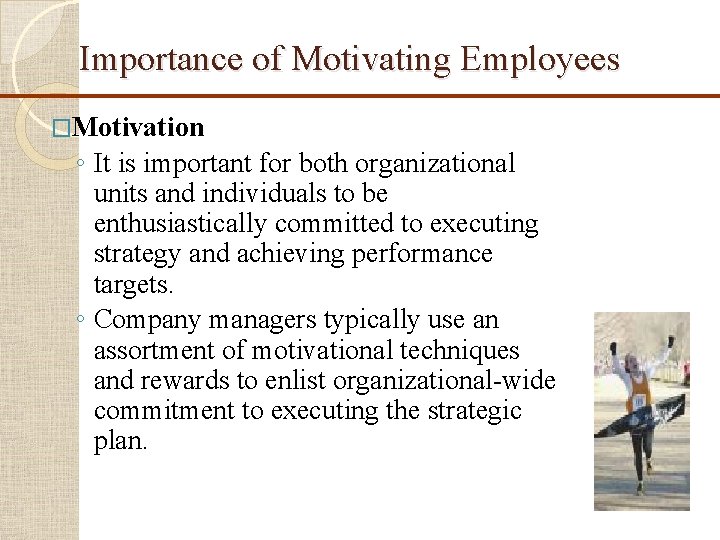 Importance of Motivating Employees

□Motivation

◦ It is important for both organizational units and individuals to be enthusiastically committed to executing strategy and achieving performance targets.

◦ Company managers typically use an assortment of motivational techniques and rewards to enlist organizational-wide commitment to executing the strategic plan.